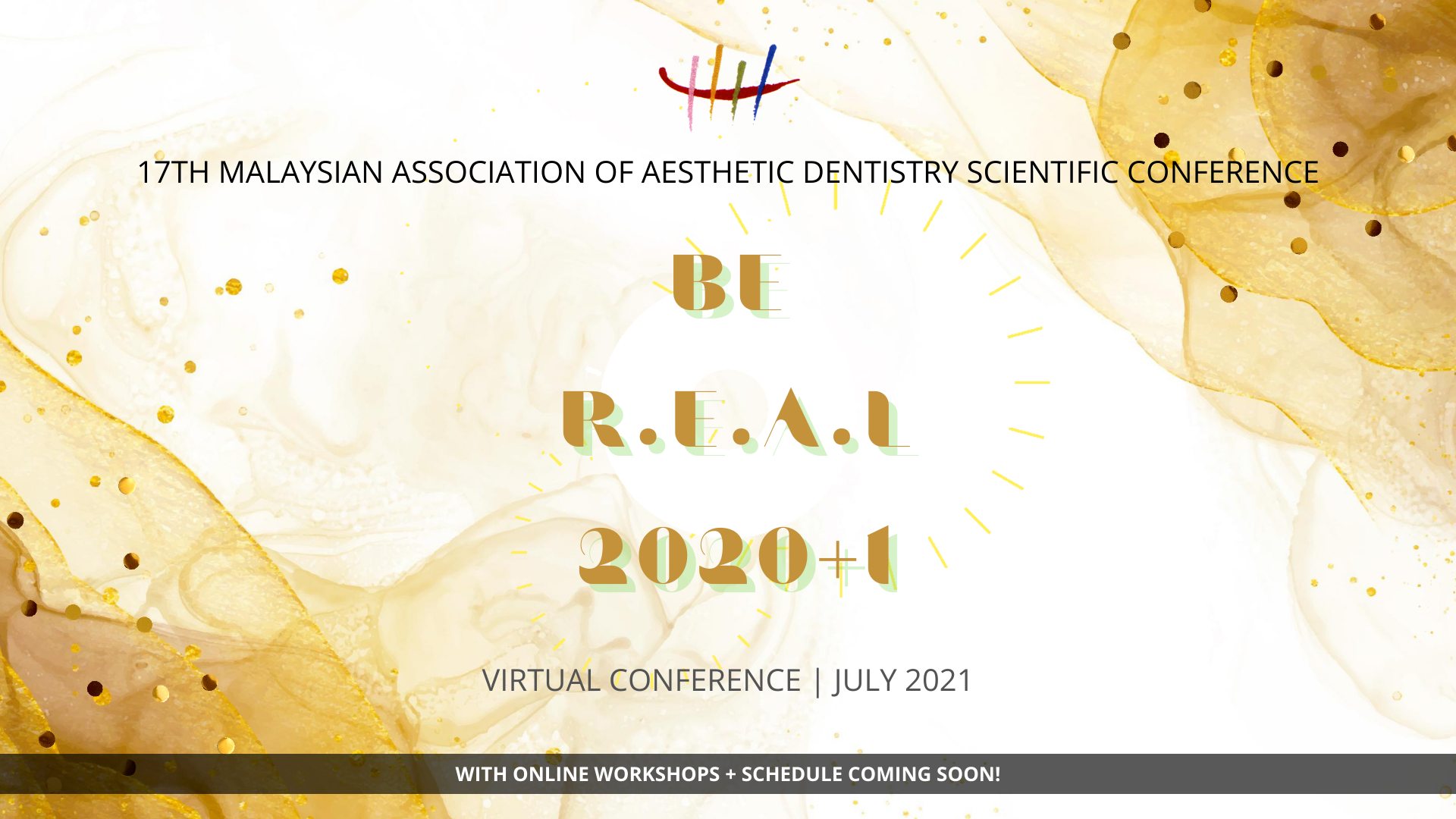 17TH MALAYSIAN ASSOCIATION OF AESTHETIC DENTISTRY SCIENTIFIC CONFERENCE

BE

R.E.A.L

2020+1

VIRTUAL CONFERENCE | JULY 2021

WITH ONLINE WORKSHOPS + SCHEDULE COMING SOON!